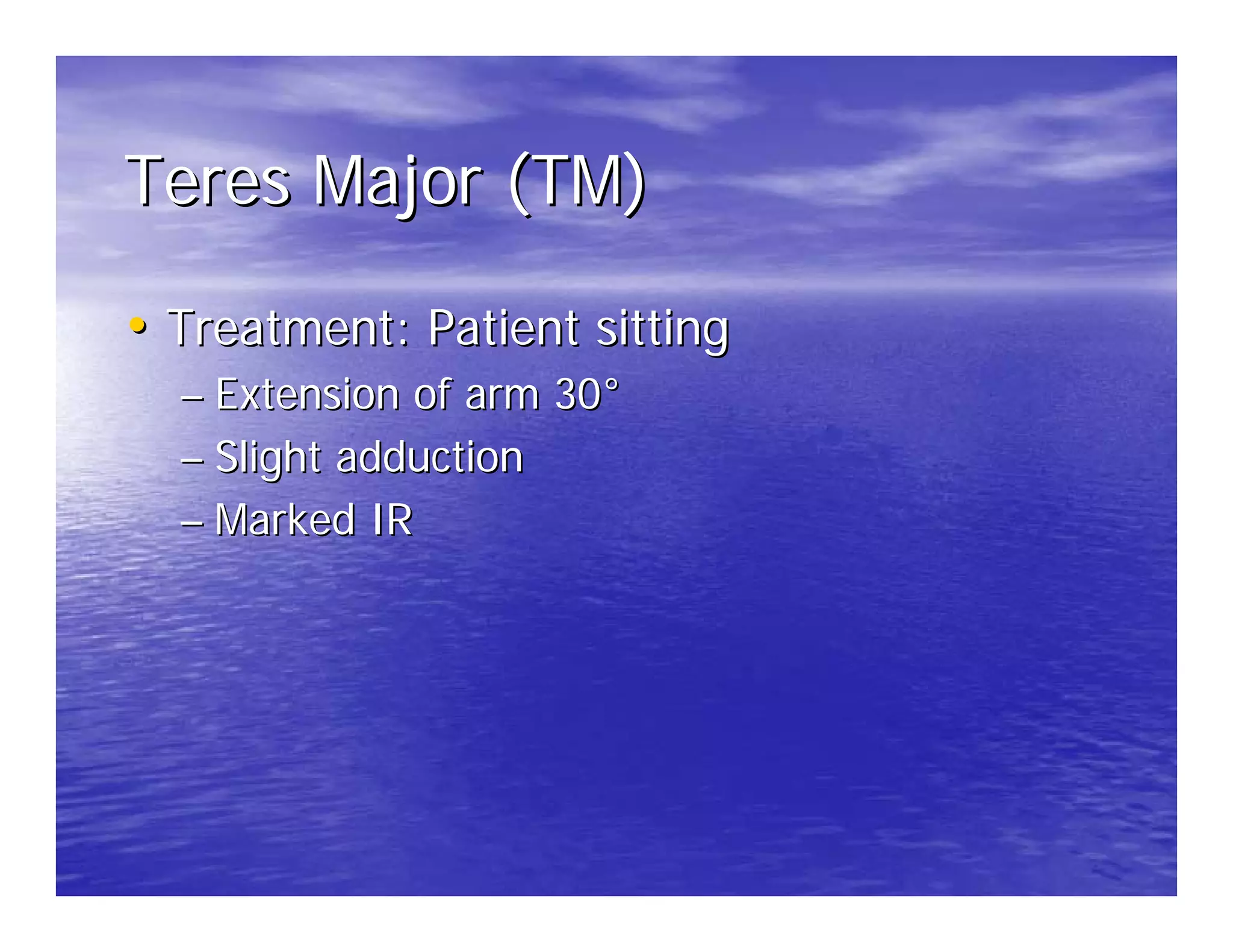 Teres Major (TM)

• Treatment: Patient sitting
– Extension of arm 30°
– Slight adduction
– Marked IR